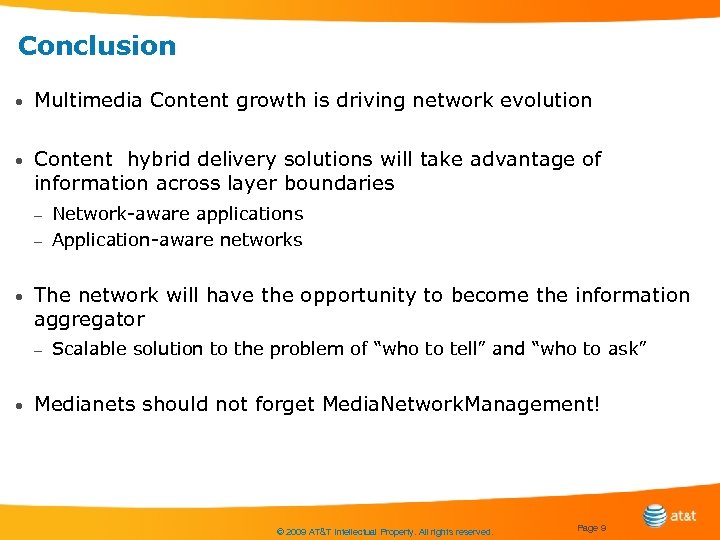 Conclusion

• Multimedia Content growth is driving network evolution

• Content hybrid delivery solutions will take advantage of information across layer boundaries

– Network-aware applications

– Application-aware networks

• The network will have the opportunity to become the information aggregator

– Scalable solution to the problem of "who to tell" and "who to ask"

• Medianets should not forget MediaNetworkManagement!

© 2009 AT&T Intellectual Property. All rights reserved.

Page 9

at&t